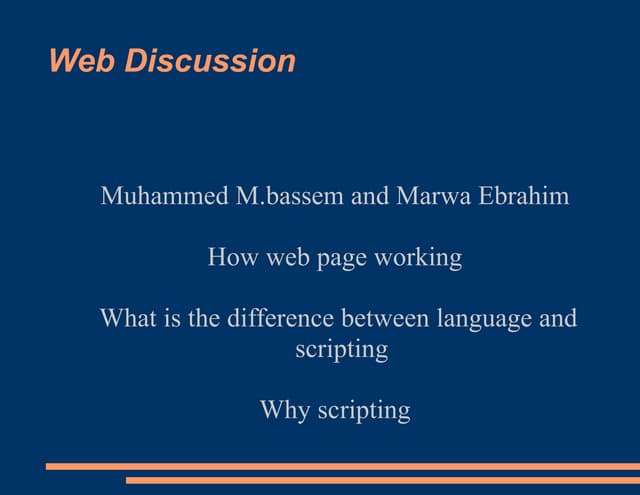 Web Discussion

Muhammed M.bassem and Marwa Ebrahim

How web page working

What is the difference between language and scripting

Why scripting